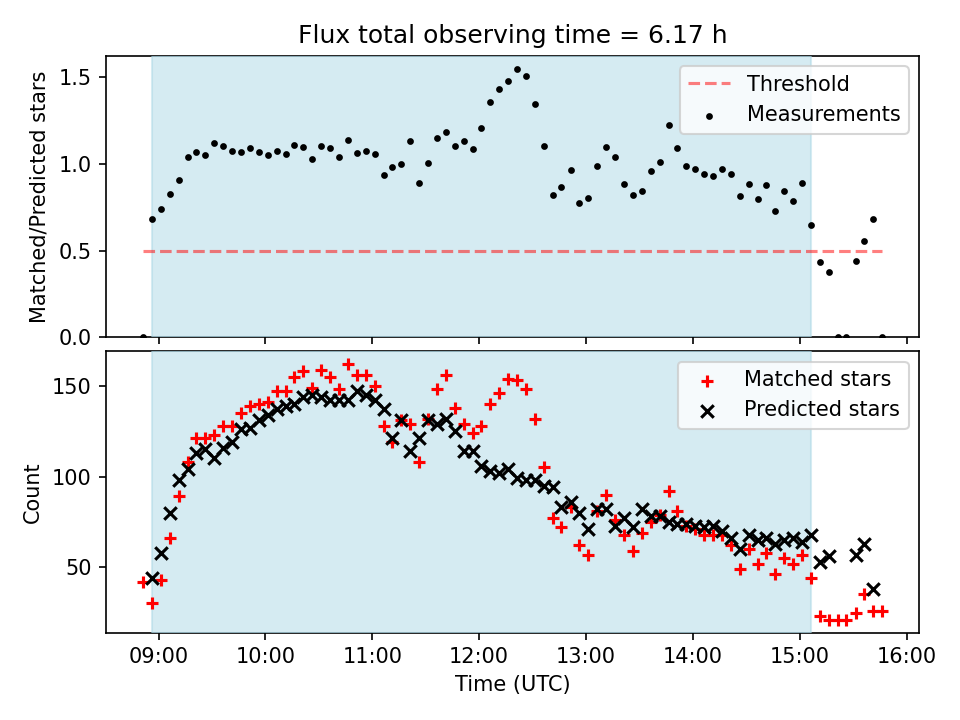 Flux total observing time = 6.17 h

Matched/Predicted stars

1.5
1.0
0.5
0.0

Threshold
Measurements

Count

150
100
50

Matched stars
Predicted stars

09:00
10:00
11:00
12:00
13:00
14:00
15:00
16:00

Time (UTC)